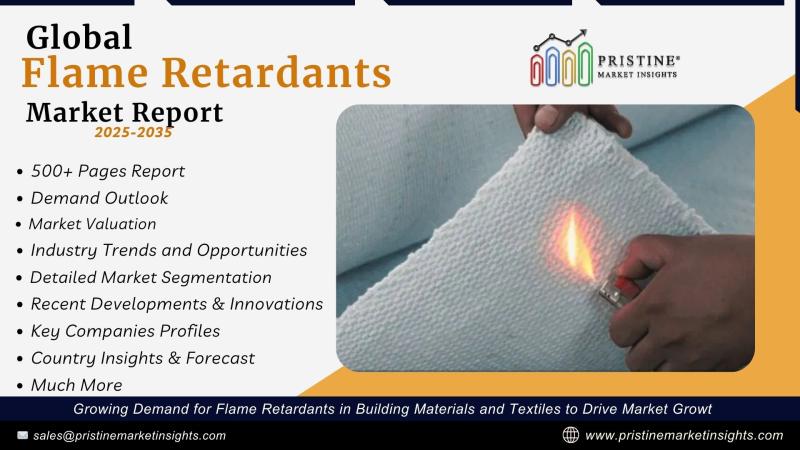 Global
Flame Retardants
Market Report
2025-2035

PRISTINE®
MARKET INSIGHTS

• 500+ Pages Report
• Demand Outlook
• Market Valuation
• Industry Trends and Opportunities
• Detailed Market Segmentation
• Recent Developments & Innovations
• Key Companies Profiles
• Country Insights & Forecast
• Much More

Growing Demand for Flame Retardants in Building Materials and Textiles to Drive Market Growt

sales@pristinemarketinsights.com
www.pristinemarketinsights.com